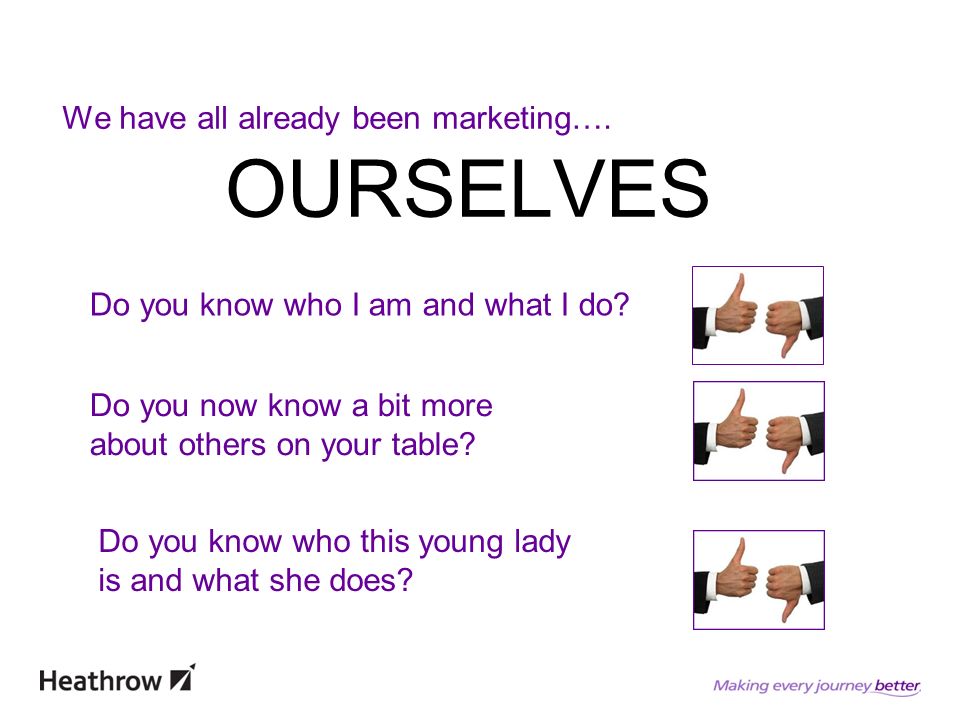 We have all already been marketing….

OURSELVES

Do you know who I am and what I do?

Do you now know a bit more about others on your table?

Do you know who this young lady is and what she does?

Heathrow

Making every journey better